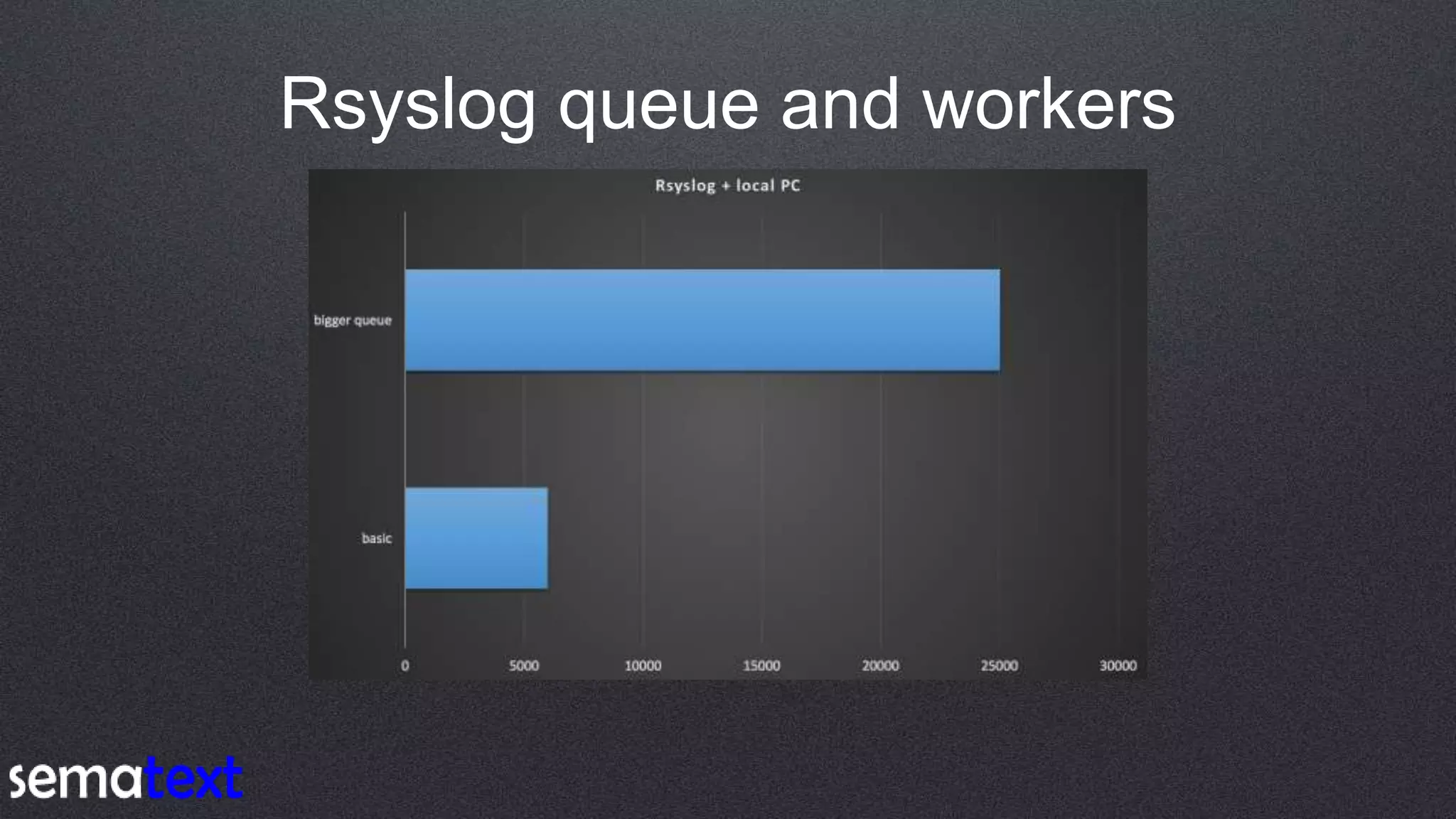 Rsyslog queue and workers

Rsyslog + local PC

bigger queue

basic

0 5000 10000 15000 20000 25000 30000

sematext